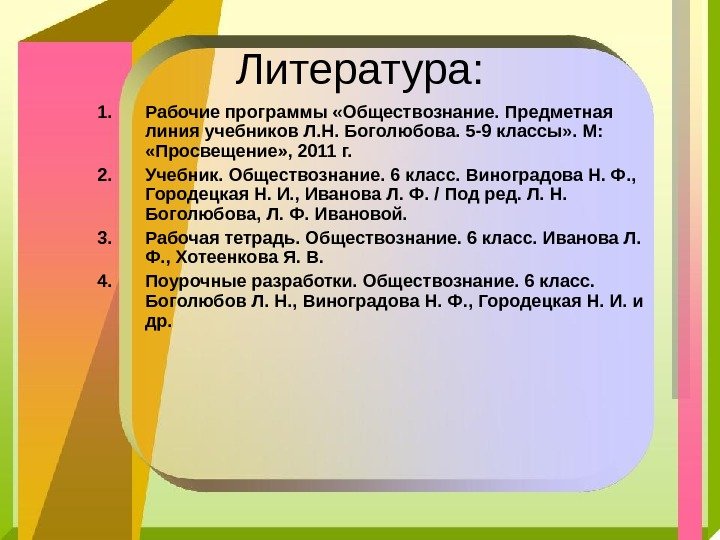 Литература:

1. Рабочие программы «Обществознание. Предметная линия учебников Л.Н. Боголюбова. 5-9 классы». М: «Просвещение», 2011 г.

2. Учебник. Обществознание. 6 класс. Виноградова Н. Ф., Городецкая Н. И., Иванова Л. Ф. / Под ред. Л. Н. Боголюбова, Л. Ф. Ивановой.

3. Рабочая тетрадь. Обществознание. 6 класс. Иванова Л. Ф., Хотеенкова Я. В.

4. Поурочные разработки. Обществознание. 6 класс. Боголюбов Л. Н., Виноградова Н. Ф., Городецкая Н. И. и др.